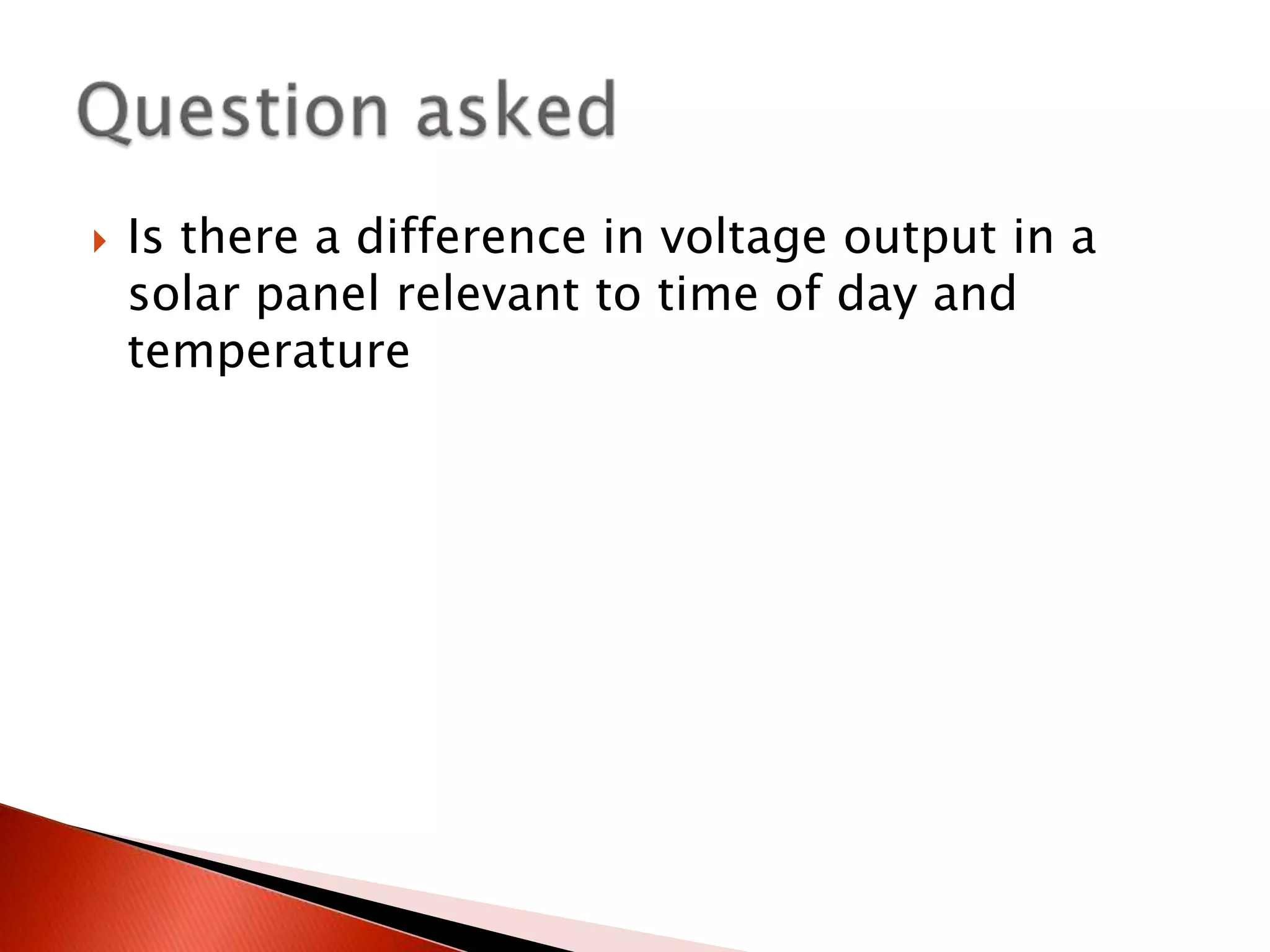 Question asked

Is there a difference in voltage output in a solar panel relevant to time of day and temperature